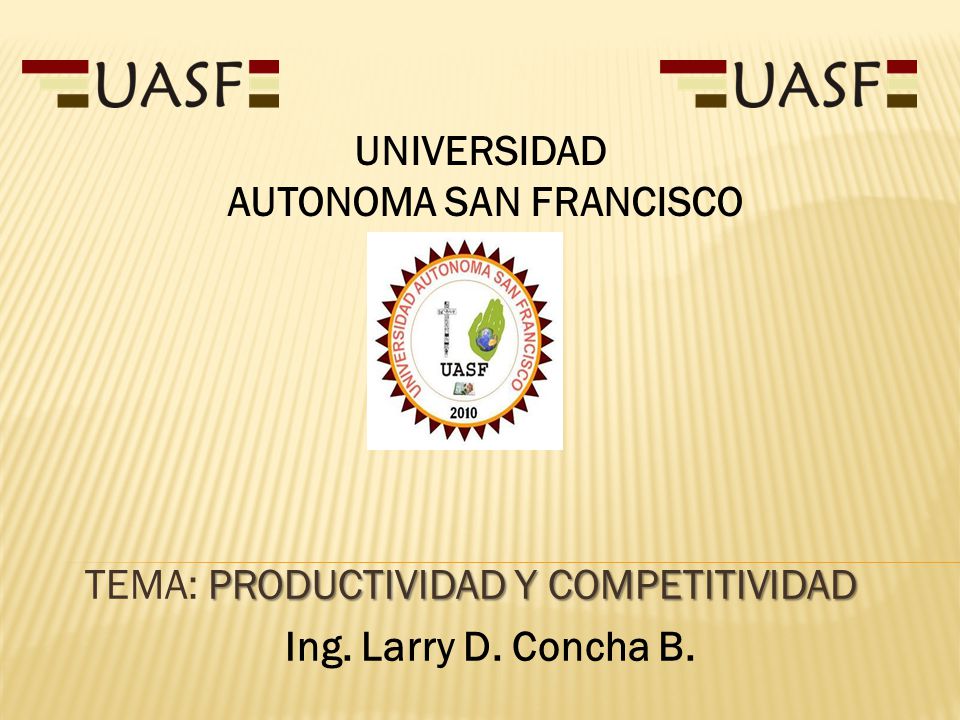 UASF UASF

UNIVERSIDAD
AUTONOMA SAN FRANCISCO

UNIVERSIDAD AUTONOMA SAN FRANCISCO
UASF
2010

TEMA: PRODUCTIVIDAD Y COMPETITIVIDAD
Ing. Larry D. Concha B.